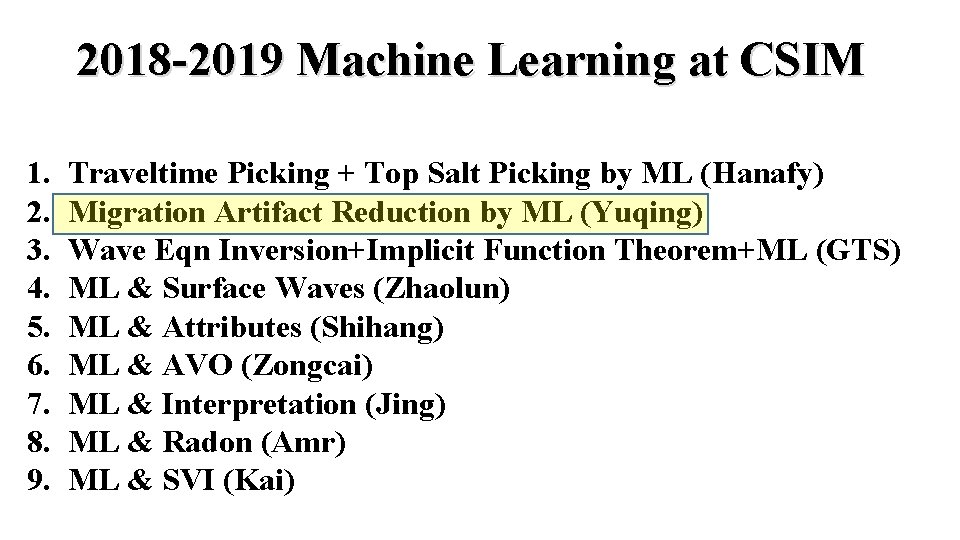 2018-2019 Machine Learning at CSIM

1. Traveltime Picking + Top Salt Picking by ML (Hanafy)
2. Migration Artifact Reduction by ML (Yuqing)
3. Wave Eqn Inversion+Implicit Function Theorem+ML (GTS)
4. ML & Surface Waves (Zhaolun)
5. ML & Attributes (Shihang)
6. ML & AVO (Zongcai)
7. ML & Interpretation (Jing)
8. ML & Radon (Amr)
9. ML & SVI (Kai)